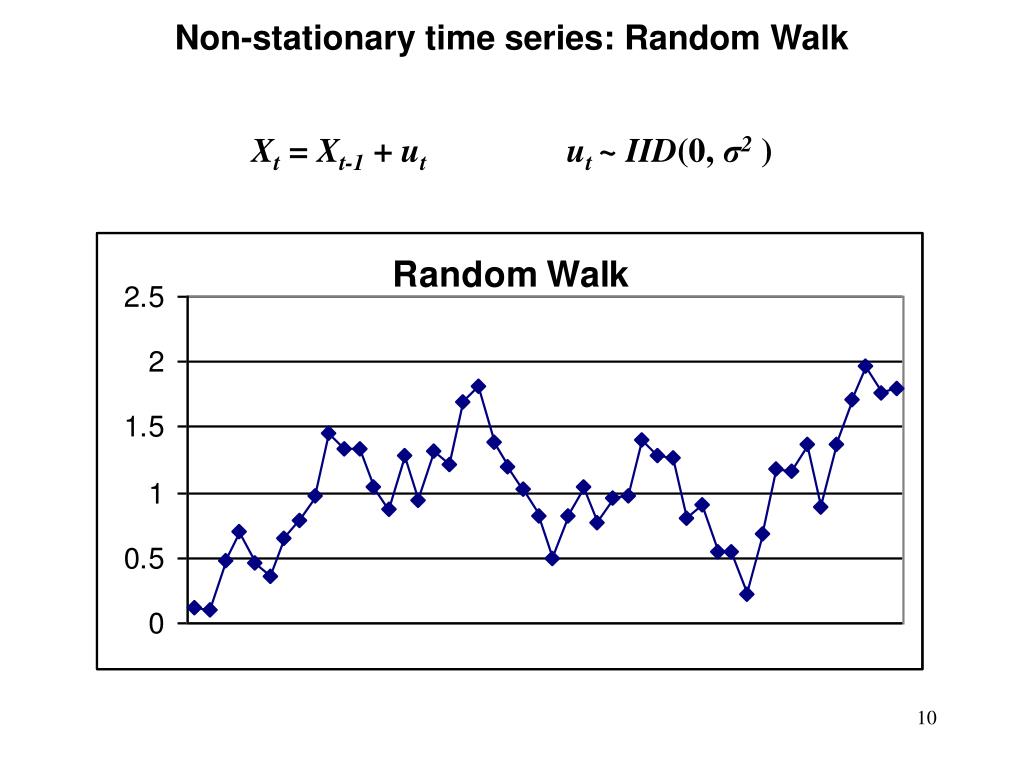 Non-stationary time series: Random Walk

$X_t = X_{t-1} + u_t$ $u_t \sim IID(0, \sigma^2)$

Random Walk

2.5
2
1.5
1
0.5
0

10